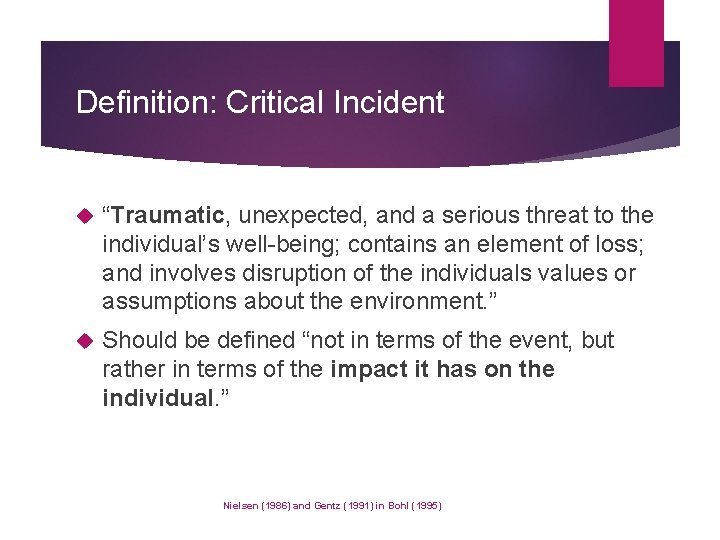 Definition: Critical Incident

“Traumatic, unexpected, and a serious threat to the individual’s well-being; contains an element of loss; and involves disruption of the individuals values or assumptions about the environment.”

Should be defined “not in terms of the event, but rather in terms of the impact it has on the individual.”

Nielsen (1986) and Gentz (1991) in Bohl (1995)